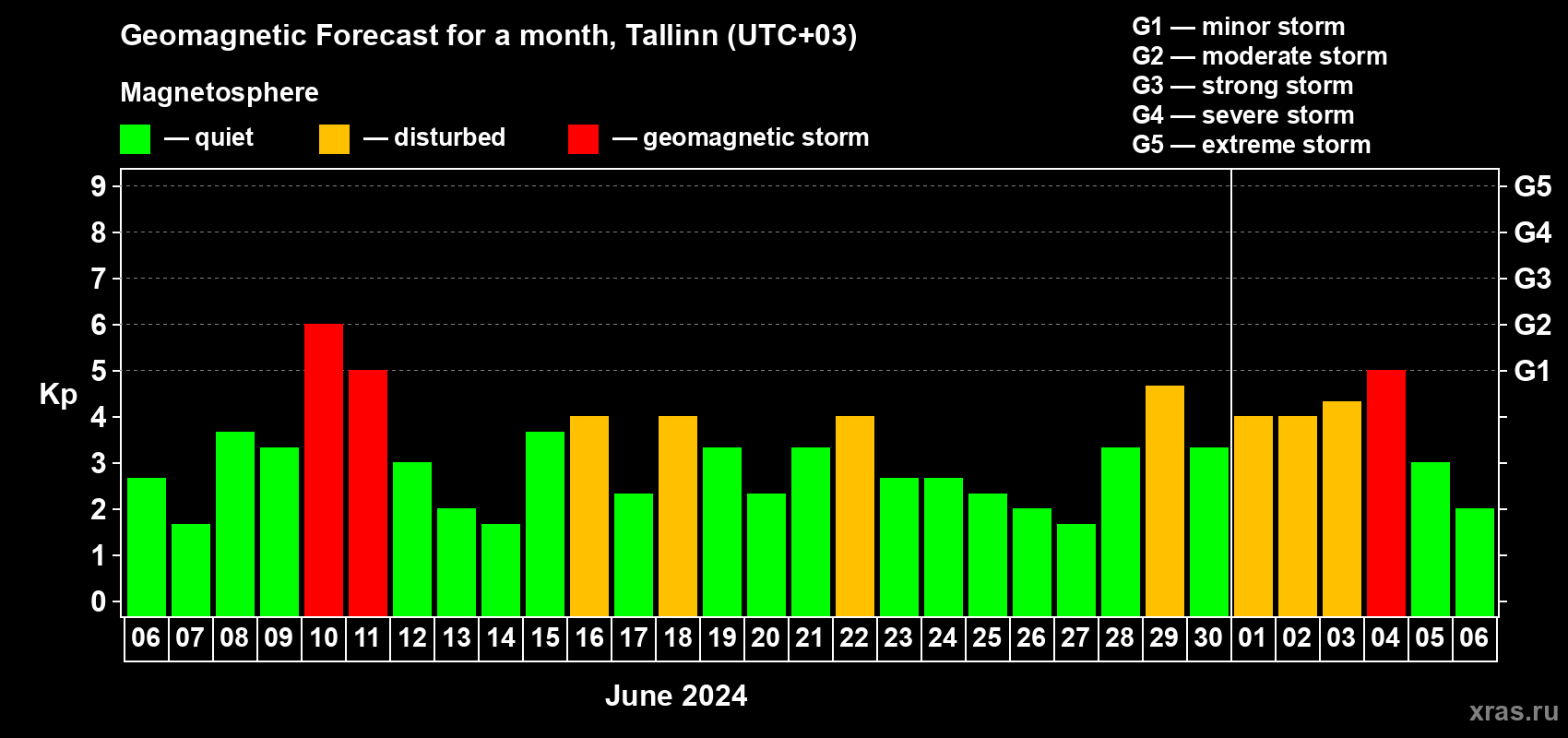 Geomagnetic Forecast for a month, Tallinn (UTC+03)

Magnetosphere

— quiet — disturbed — geomagnetic storm

G1 — minor storm
G2 — moderate storm
G3 — strong storm
G4 — severe storm
G5 — extreme storm

Kp

9
8
7
6
5
4
3
2
1
0

G5
G4
G3
G2
G1

06 07 08 09 10 11 12 13 14 15 16 17 18 19 20 21 22 23 24 25 26 27 28 29 30 01 02 03 04 05 06

June 2024

xras.ru